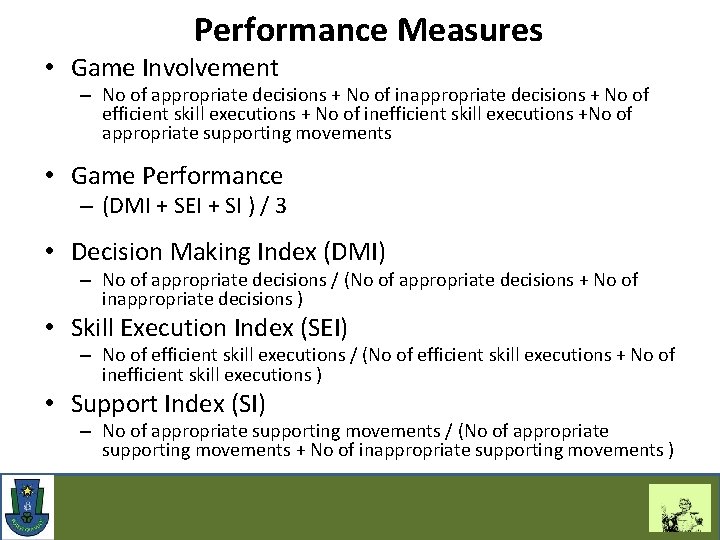 Performance Measures

• Game Involvement
– No of appropriate decisions + No of inappropriate decisions + No of efficient skill executions + No of inefficient skill executions +No of appropriate supporting movements

• Game Performance
– (DMI + SEI + SI ) / 3

• Decision Making Index (DMI)
– No of appropriate decisions / (No of appropriate decisions + No of inappropriate decisions )

• Skill Execution Index (SEI)
– No of efficient skill executions / (No of efficient skill executions + No of inefficient skill executions )

• Support Index (SI)
– No of appropriate supporting movements / (No of appropriate supporting movements + No of inappropriate supporting movements )